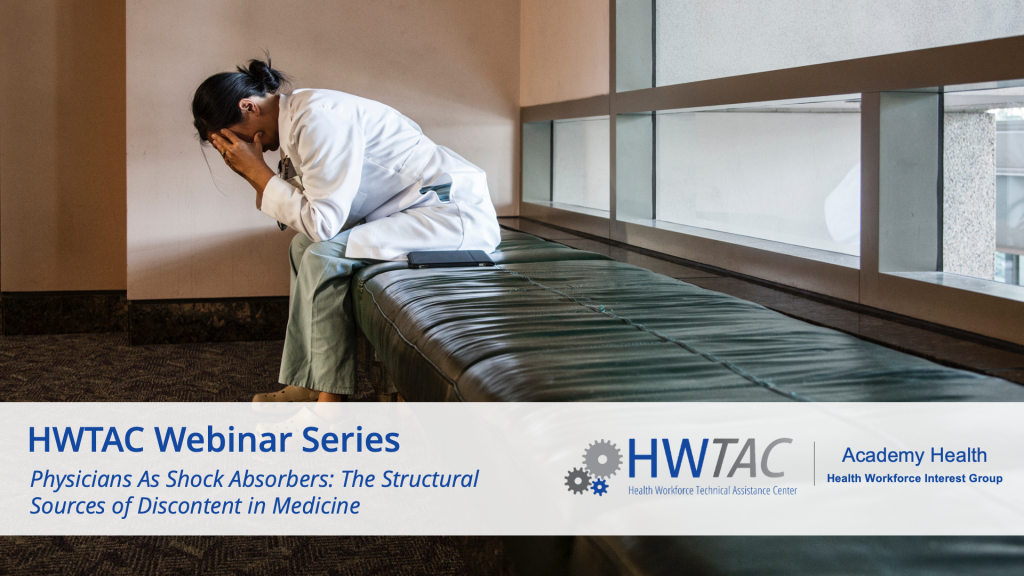 HWTAC Webinar Series

Physicians As Shock Absorbers: The Structural Sources of Discontent in Medicine

HWTAC
Health Workforce Technical Assistance Center

Academy Health
Health Workforce Interest Group